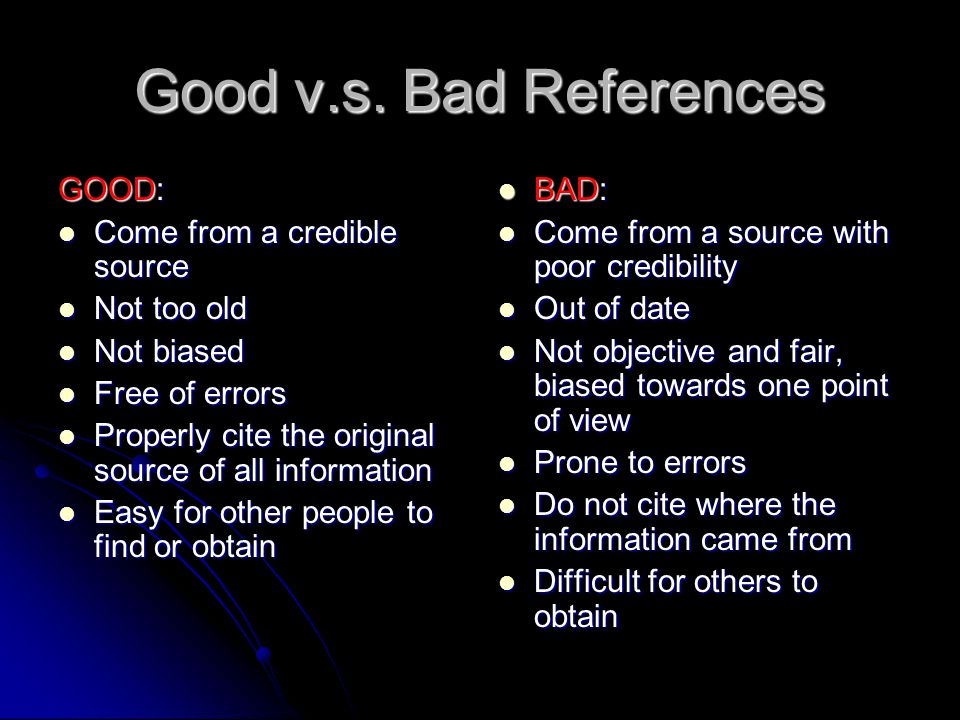 Good v.s. Bad References

GOOD:

- Come from a credible source
- Not too old
- Not biased
- Free of errors
- Properly cite the original source of all information
- Easy for other people to find or obtain

- BAD:
- Come from a source with poor credibility
- Out of date
- Not objective and fair, biased towards one point of view
- Prone to errors
- Do not cite where the information came from
- Difficult for others to obtain